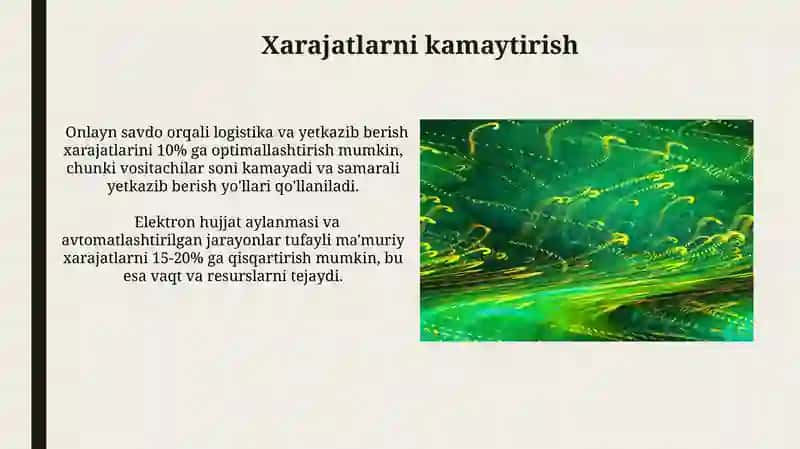 Xarajatlarni kamaytirish

Onlayn savdo orqali logistika va yetkazib berish xarajatlarini 10% ga optimallashtirish mumkin, chunki vositachilar soni kamayadi va samarali yetkazib berish yo'llari qo'llaniladi.

Elektron hujjat aylanmasi va avtomatlashtirilgan jarayonlar tufayli ma'muriy xarajatlarni 15-20% ga qisqartirish mumkin, bu esa vaqt va resurslarni tejaydi.